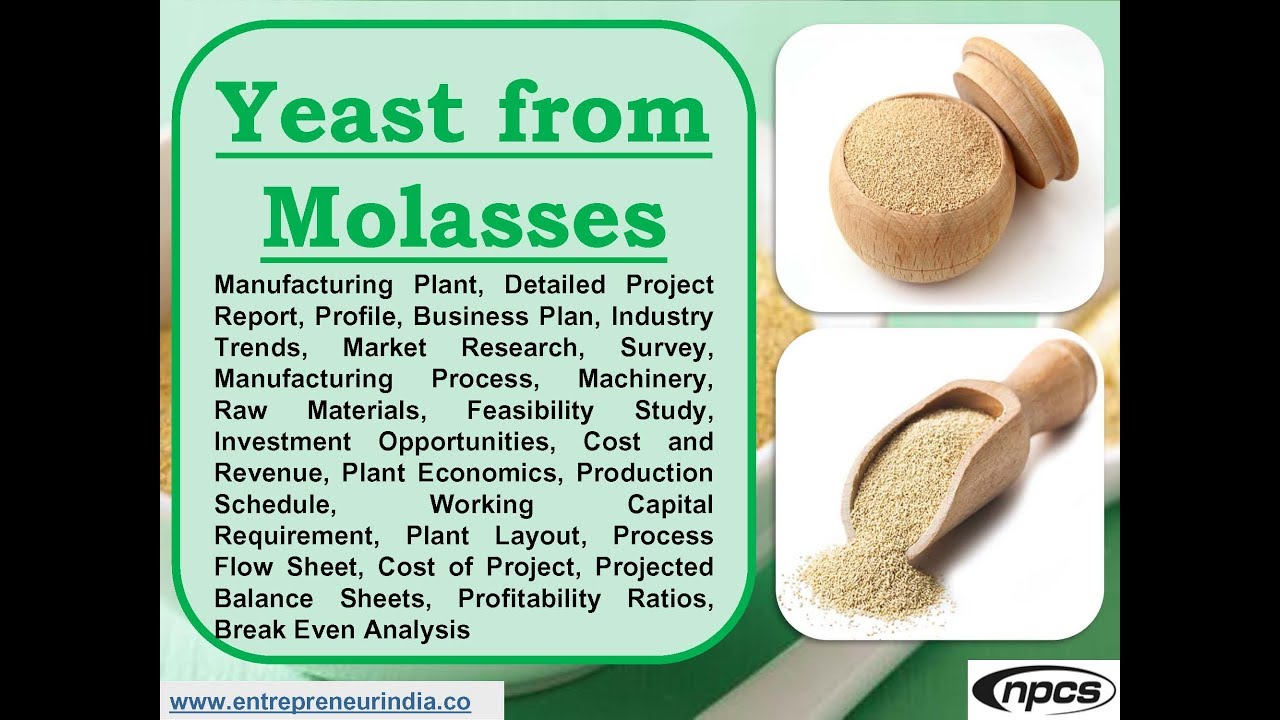 Yeast from Molasses

Manufacturing Plant, Detailed Project Report, Profile, Business Plan, Industry Trends, Market Research, Survey, Manufacturing Process, Machinery, Raw Materials, Feasibility Study, Investment Opportunities, Cost and Revenue, Plant Economics, Production Schedule, Working Capital Requirement, Plant Layout, Process Flow Sheet, Cost of Project, Projected Balance Sheets, Profitability Ratios, Break Even Analysis

www.entrepreneurindia.co

npcs